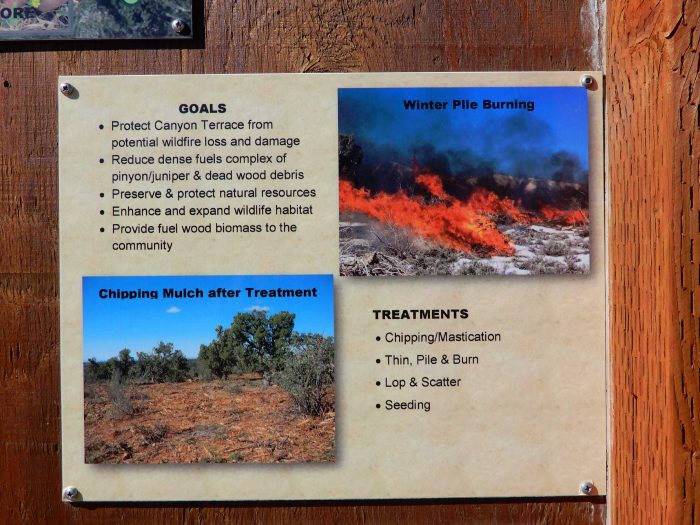 ORE

GOALS
• Protect Canyon Terrace from potential wildfire loss and damage
• Reduce dense fuels complex of pinyon/juniper & dead wood debris
• Preserve & protect natural resources
• Enhance and expand wildlife habitat
• Provide fuel wood biomass to the community

Winter Pile Burning

Chipping Mulch after Treatment

TREATMENTS
• Chipping/Mastication
• Thin, Pile & Burn
• Lop & Scatter
• Seeding